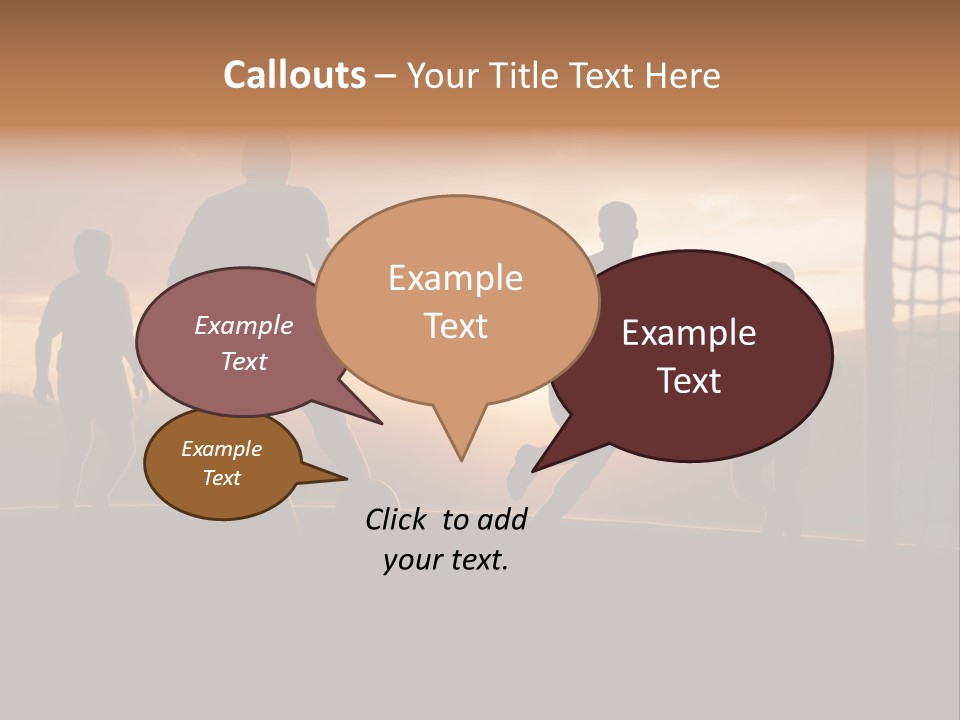 Callouts – Your Title Text Here

Example Text

Example Text

Example Text

Example Text

Click to add your text.